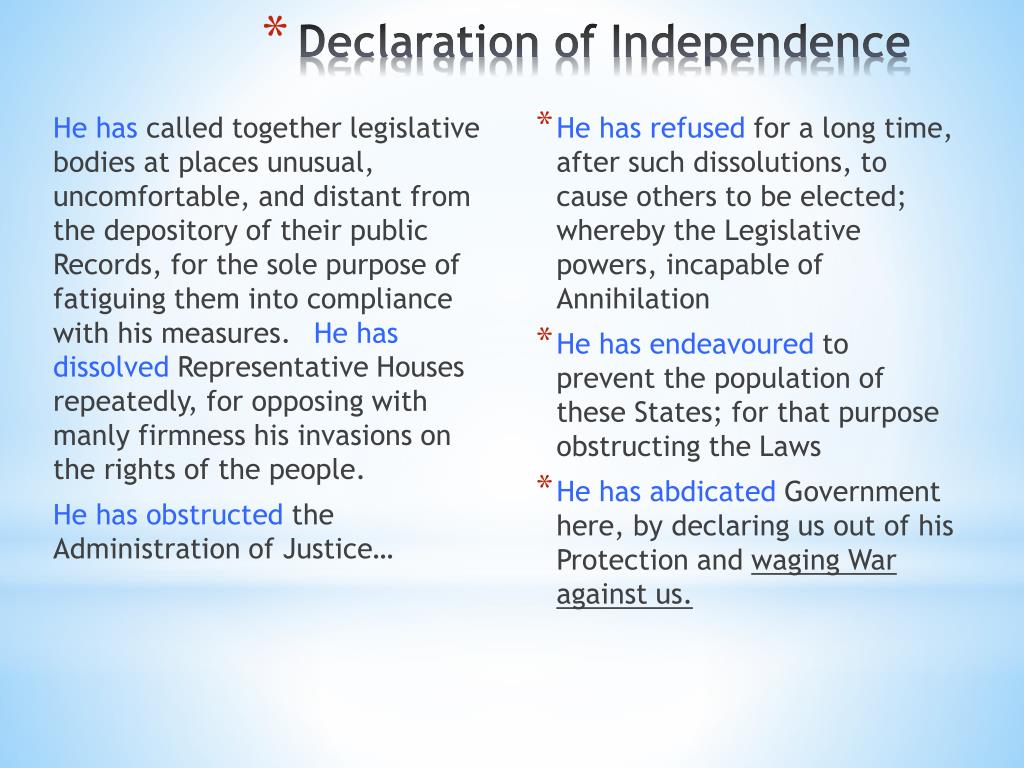 * Declaration of Independence

He has called together legislative bodies at places unusual, uncomfortable, and distant from the depository of their public Records, for the sole purpose of fatiguing them into compliance with his measures. He has dissolved Representative Houses repeatedly, for opposing with manly firmness his invasions on the rights of the people.

He has obstructed the Administration of Justice…

* He has refused for a long time, after such dissolutions, to cause others to be elected; whereby the Legislative powers, incapable of Annihilation

* He has endeavoured to prevent the population of these States; for that purpose obstructing the Laws

* He has abdicated Government here, by declaring us out of his Protection and waging War against us.